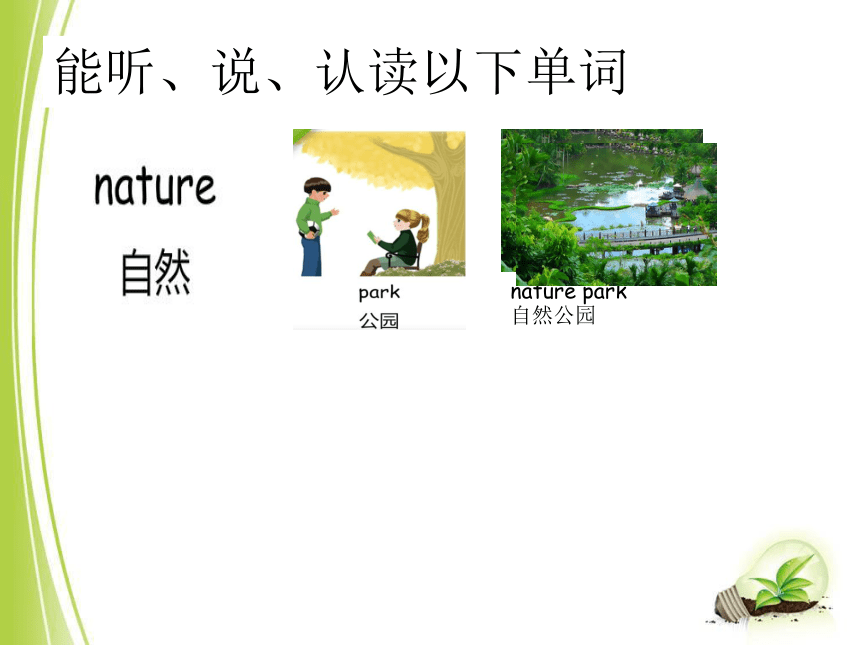 能听、说、认读以下单词

nature
自然

park
公园

nature park
自然公园